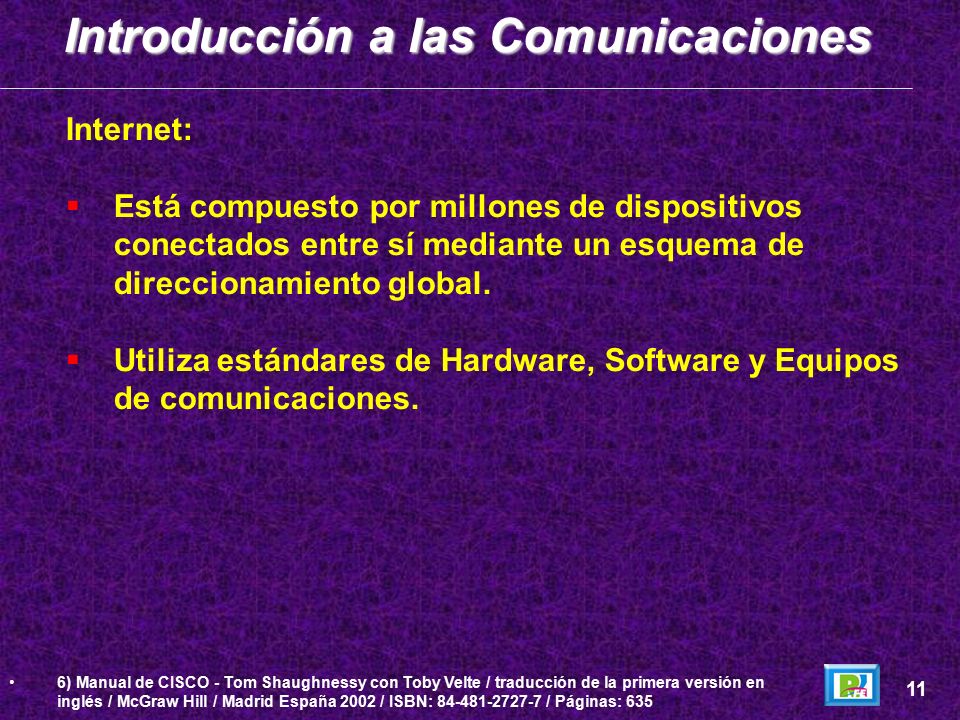 Introducción a las Comunicaciones

Internet:

▪ Está compuesto por millones de dispositivos conectados entre sí mediante un esquema de direccionamiento global.

▪ Utiliza estándares de Hardware, Software y Equipos de comunicaciones.

• 6) Manual de CISCO - Tom Shaughnessy con Toby Velte / traducción de la primera versión en inglés / McGraw Hill / Madrid España 2002 / ISBN: 84-481-2727-7 / Páginas: 635

11